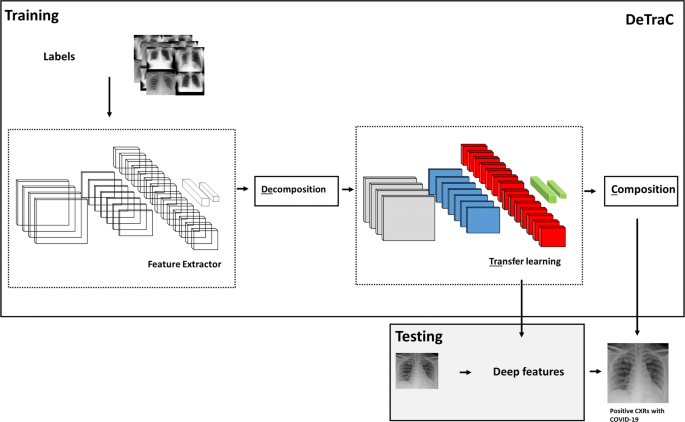 Training

DeTraC

Labels

Feature Extractor

Decomposition

Transfer learning

Composition

Testing

Deep features

Positive CXRs with COVID-19